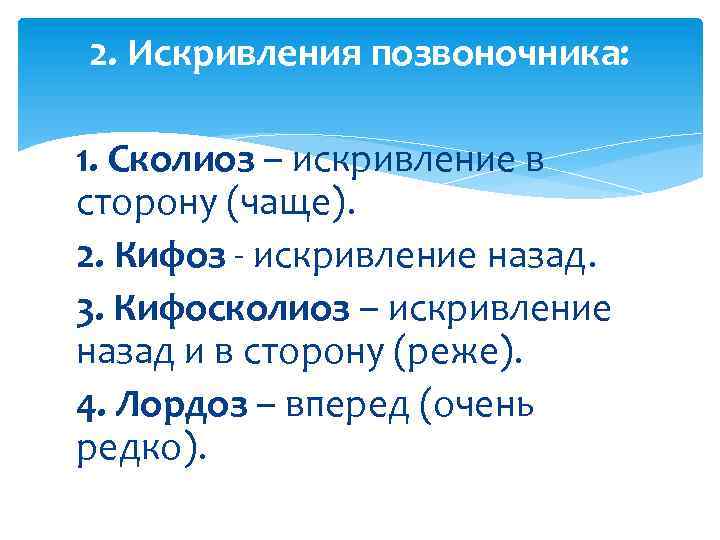 2. Искривления позвоночника:

1. Сколиоз – искривление в сторону (чаще).

2. Кифоз - искривление назад.

3. Кифосколиоз – искривление назад и в сторону (реже).

4. Лордоз – вперед (очень редко).